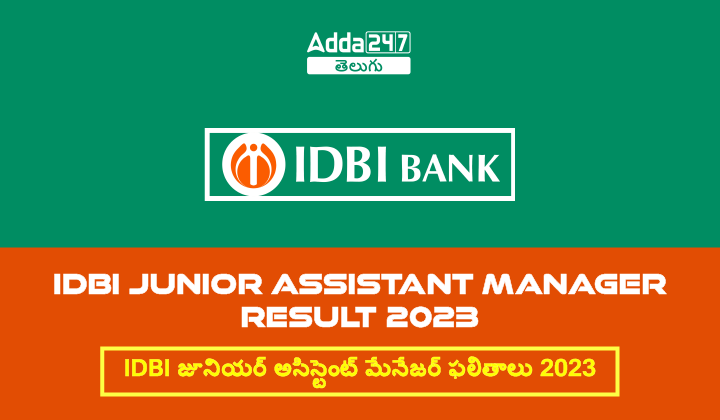 Adda247
తెలుగు

IDBI BANK

IDBI JUNIOR ASSISTANT MANAGER RESULT 2023

IDBI జూనియర్ అసిస్టెంట్ మేనేజర్ ఫలితాలు 2023